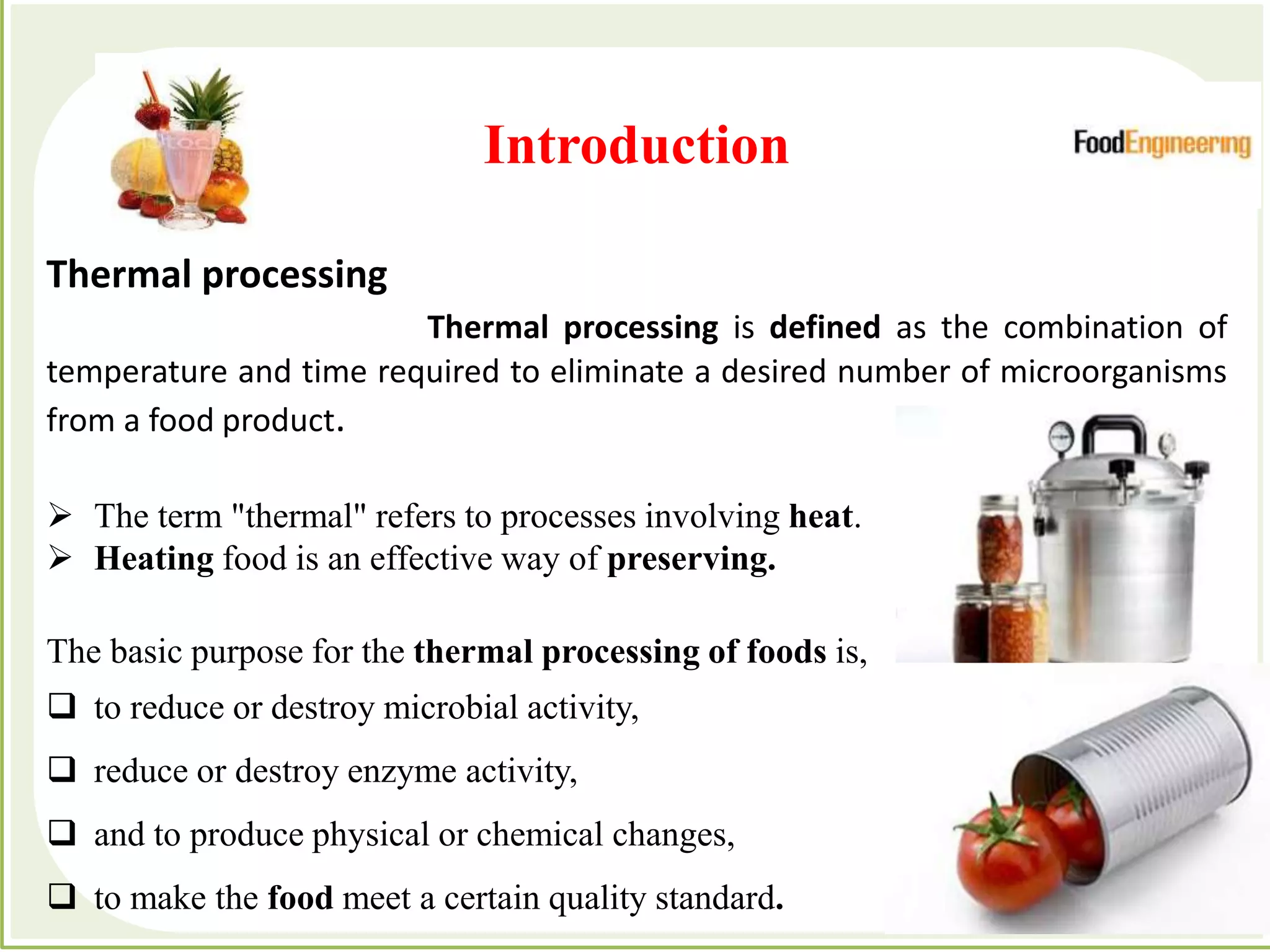 Introduction

FoodEngineering

Thermal processing

Thermal processing is defined as the combination of temperature and time required to eliminate a desired number of microorganisms from a food product.

➢ The term "thermal" refers to processes involving heat.
➢ Heating food is an effective way of preserving.

The basic purpose for the thermal processing of foods is,

❑ to reduce or destroy microbial activity,

❑ reduce or destroy enzyme activity,

❑ and to produce physical or chemical changes,

❑ to make the food meet a certain quality standard.